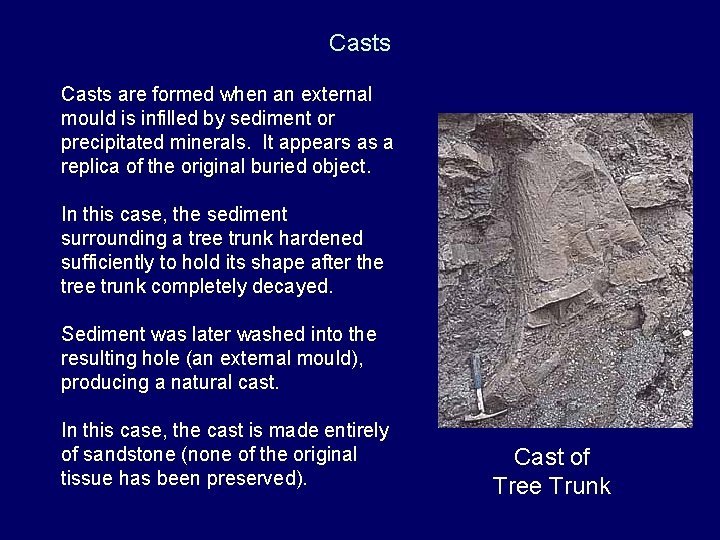 Casts

Casts are formed when an external mould is infilled by sediment or precipitated minerals. It appears as a replica of the original buried object.

In this case, the sediment surrounding a tree trunk hardened sufficiently to hold its shape after the tree trunk completely decayed.

Sediment was later washed into the resulting hole (an external mould), producing a natural cast.

In this case, the cast is made entirely of sandstone (none of the original tissue has been preserved).

Cast of Tree Trunk